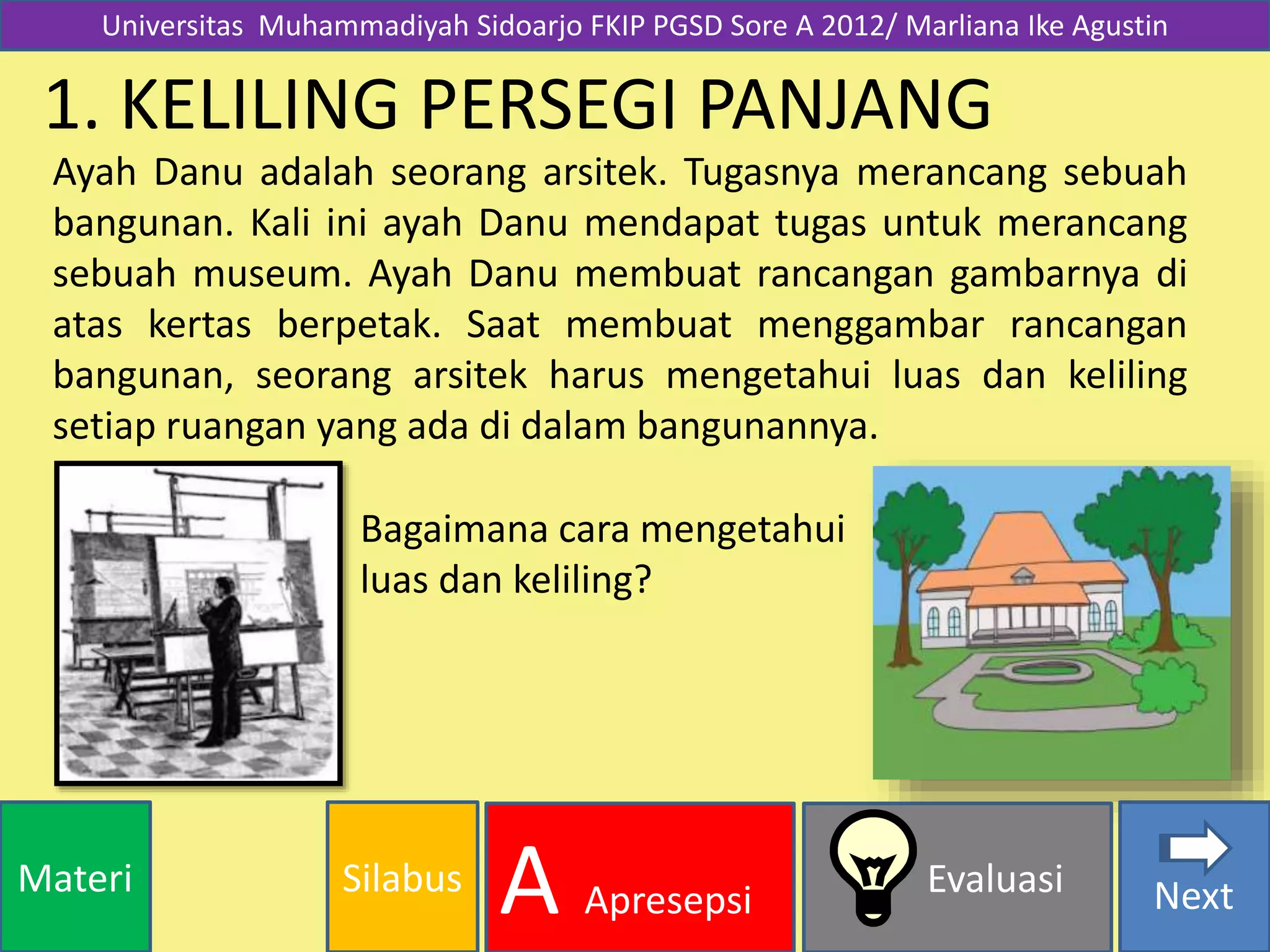 Universitas Muhammadiyah Sidoarjo FKIP PGSD Sore A 2012/ Marliana Ike Agustin

1. KELILING PERSEGI PANJANG

Ayah Danu adalah seorang arsitek. Tugasnya merancang sebuah bangunan. Kali ini ayah Danu mendapat tugas untuk merancang sebuah museum. Ayah Danu membuat rancangan gambarnya di atas kertas berpetak. Saat membuat menggambar rancangan bangunan, seorang arsitek harus mengetahui luas dan keliling setiap ruangan yang ada di dalam bangunannya.

Bagaimana cara mengetahui luas dan keliling?

Materi

Silabus

A Apresepsi

Evaluasi

Next